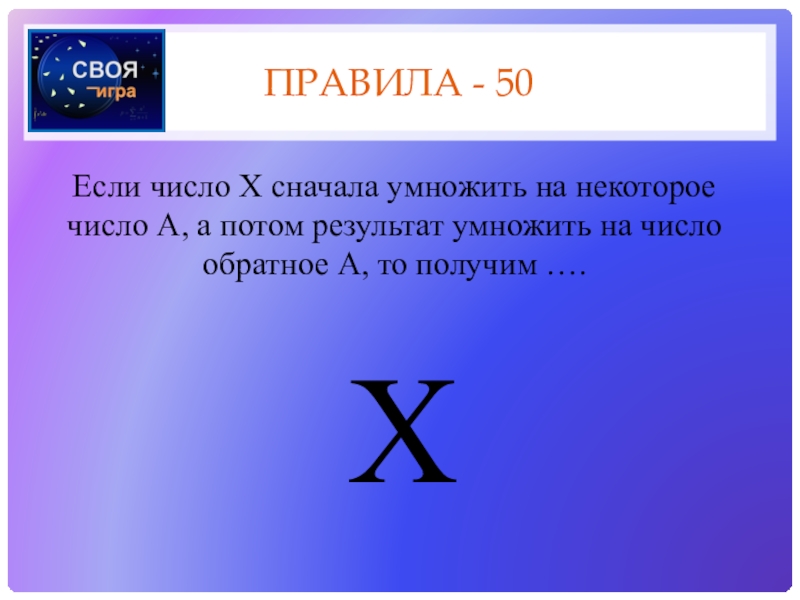 СВОЯ игра

ПРАВИЛА - 50

Если число Х сначала умножить на некоторое число А, а потом результат умножить на число обратное А, то получим ….

Х